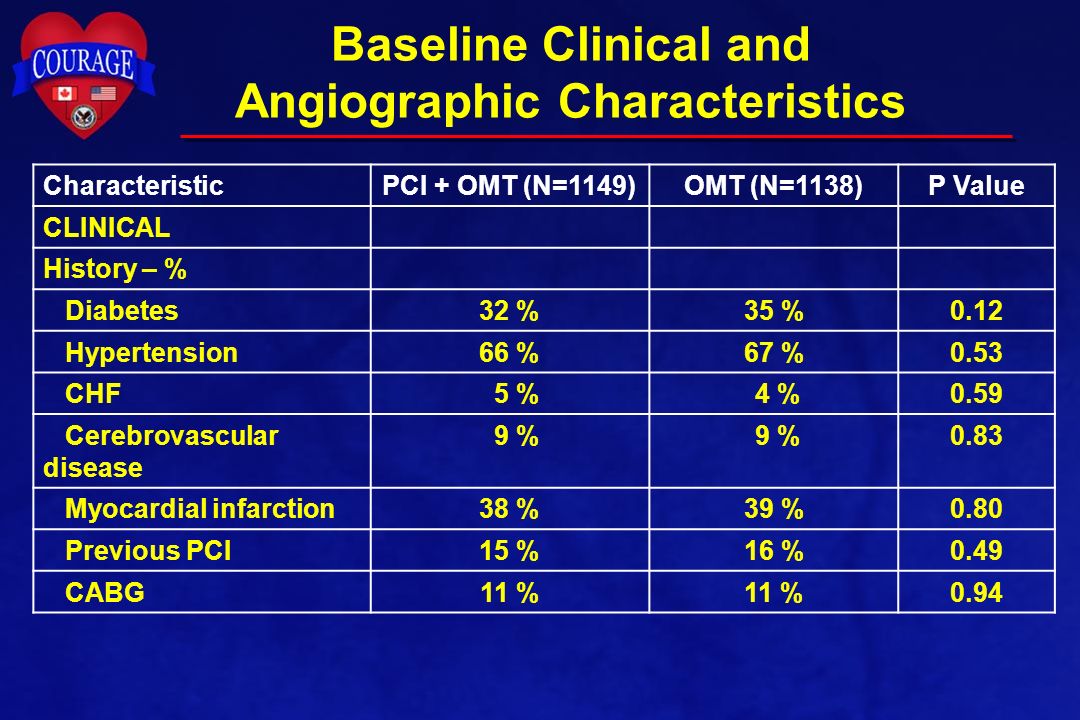 COURAGE

Baseline Clinical and Angiographic Characteristics

| Characteristic | PCI + OMT (N=1149) | OMT (N=1138) | P Value |
|---|---|---|---|
| CLINICAL | | | |
| History – % | | | |
| Diabetes | 32 % | 35 % | 0.12 |
| Hypertension | 66 % | 67 % | 0.53 |
| CHF | 5 % | 4 % | 0.59 |
| Cerebrovascular disease | 9 % | 9 % | 0.83 |
| Myocardial infarction | 38 % | 39 % | 0.80 |
| Previous PCI | 15 % | 16 % | 0.49 |
| CABG | 11 % | 11 % | 0.94 |